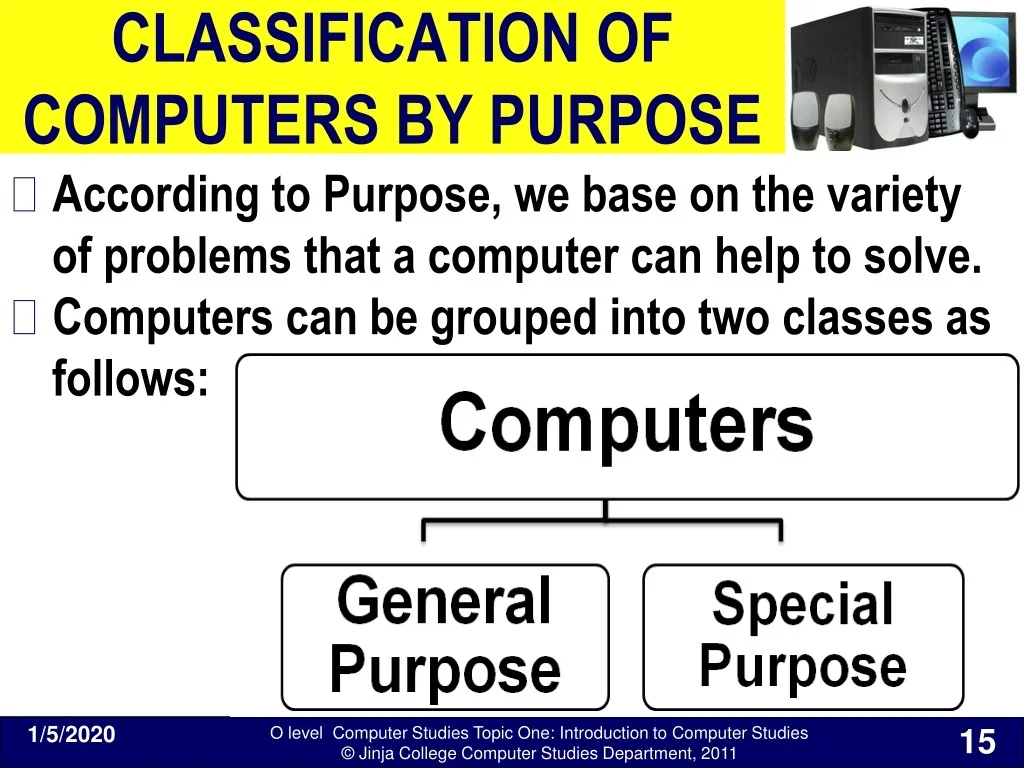 CLASSIFICATION OF COMPUTERS BY PURPOSE

 According to Purpose, we base on the variety of problems that a computer can help to solve.
 Computers can be grouped into two classes as follows:

Computers

General Purpose

Special Purpose

1/5/2020

O level Computer Studies Topic One: Introduction to Computer Studies
© Jinja College Computer Studies Department, 2011

15